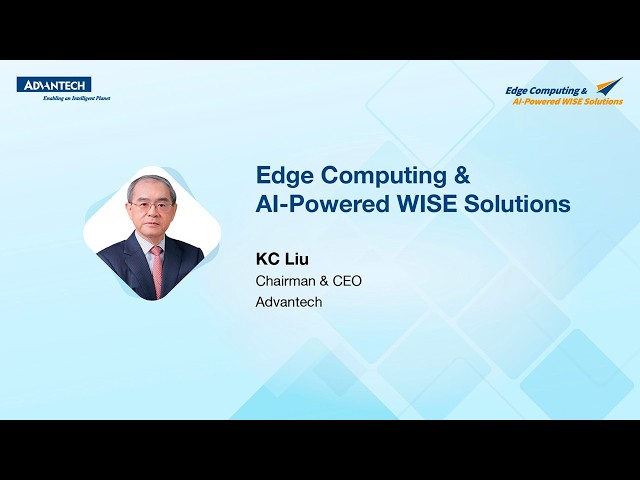 ADVANTECH
Enabling an Intelligent Planet

Edge Computing &
AI-Powered WISE Solutions

Edge Computing &
AI-Powered WISE Solutions

KC Liu
Chairman & CEO
Advantech